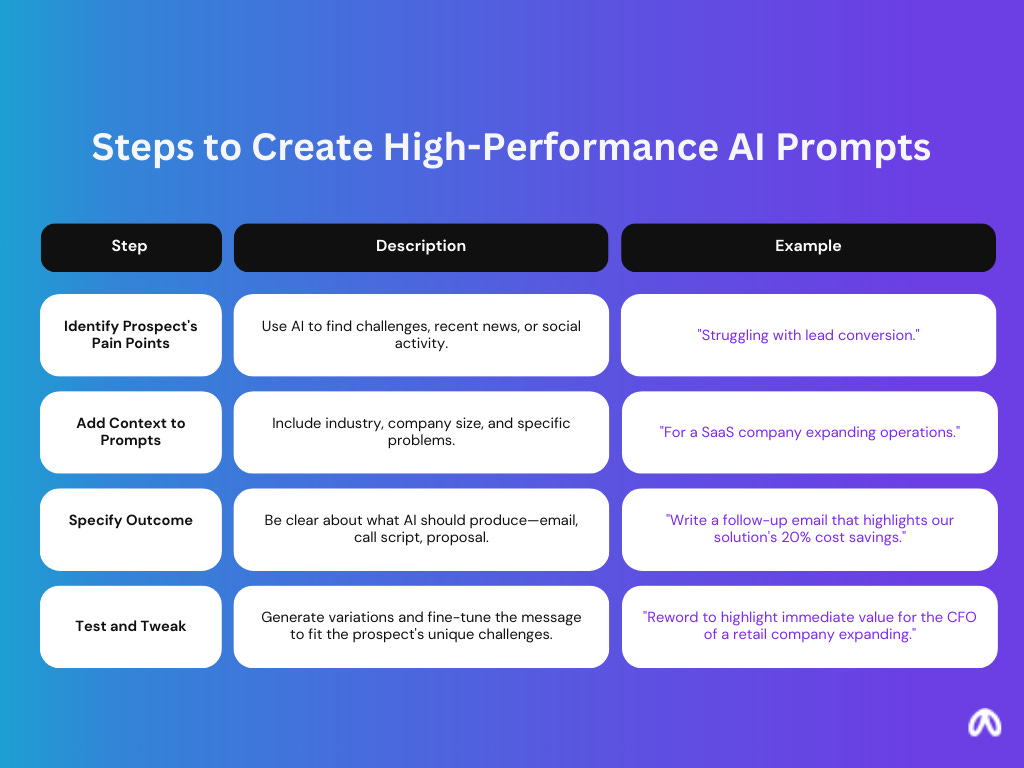 Steps to Create High-Performance AI Prompts

| Step | Description | Example |
|---|---|---|
| Identify Prospect's Pain Points | Use AI to find challenges, recent news, or social activity. | "Struggling with lead conversion." |
| Add Context to Prompts | Include industry, company size, and specific problems. | "For a SaaS company expanding operations." |
| Specify Outcome | Be clear about what AI should produce—email, call script, proposal. | "Write a follow-up email that highlights our solution's 20% cost savings." |
| Test and Tweak | Generate variations and fine-tune the message to fit the prospect's unique challenges. | "Reword to highlight immediate value for the CFO of a retail company expanding." |